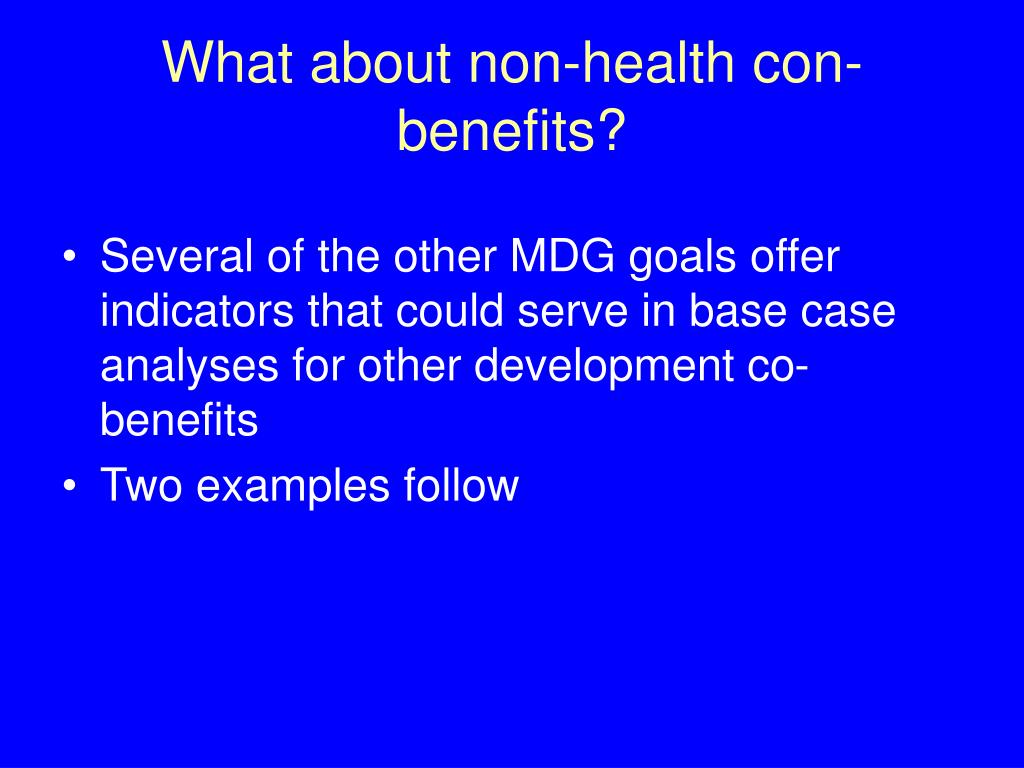 What about non-health con-benefits?

• Several of the other MDG goals offer indicators that could serve in base case analyses for other development co-benefits
• Two examples follow